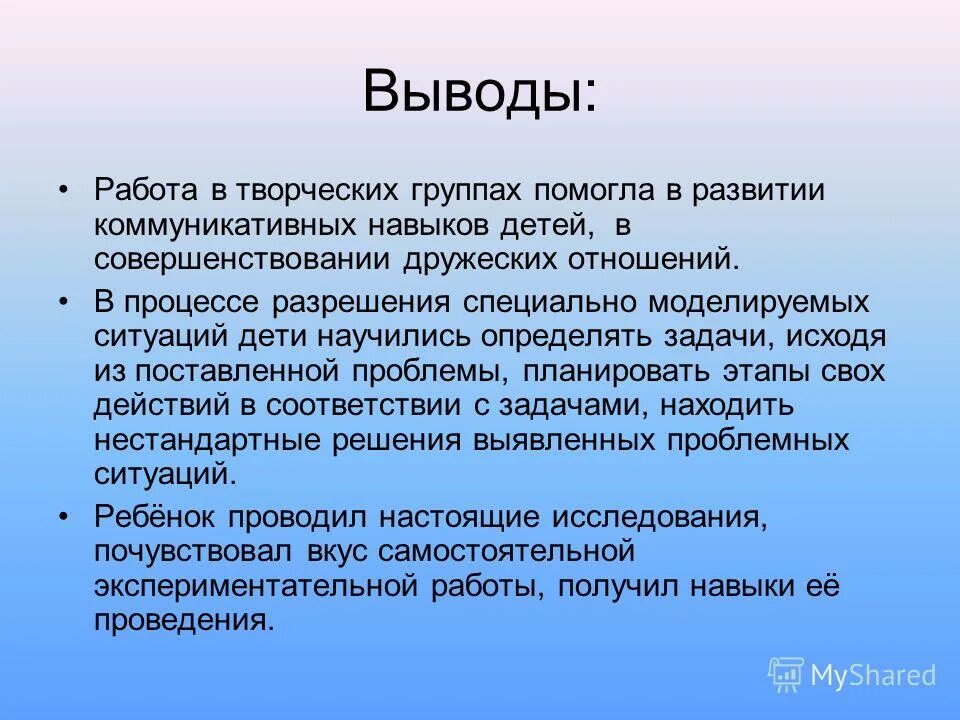 Выводы:

• Работа в творческих группах помогла в развитии коммуникативных навыков детей, в совершенствовании дружеских отношений.

• В процессе разрешения специально моделируемых ситуаций дети научились определять задачи, исходя из поставленной проблемы, планировать этапы свох действий в соответствии с задачами, находить нестандартные решения выявленных проблемных ситуаций.

• Ребёнок проводил настоящие исследования, почувствовал вкус самостоятельной экспериментательной работы, получил навыки её проведения.

MyShared